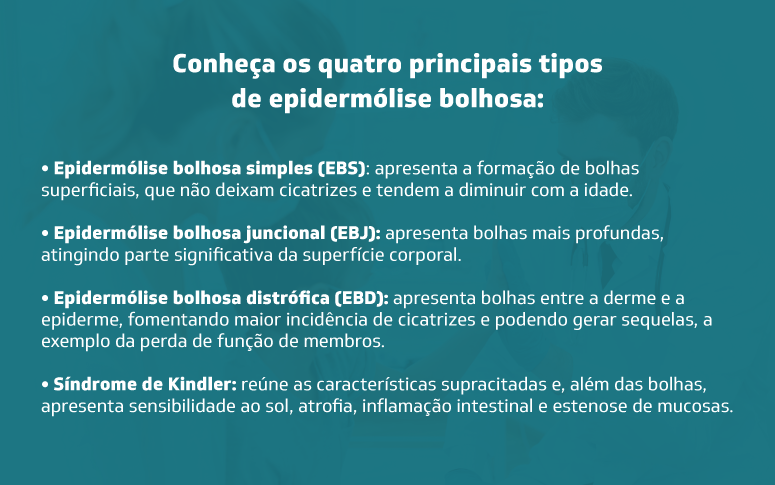 Conheça os quatro principais tipos de epidermólise bolhosa:

• Epidermólise bolhosa simples (EBS): apresenta a formação de bolhas superficiais, que não deixam cicatrizes e tendem a diminuir com a idade.

• Epidermólise bolhosa juncional (EBJ): apresenta bolhas mais profundas, atingindo parte significativa da superfície corporal.

• Epidermólise bolhosa distrófica (EBD): apresenta bolhas entre a derme e a epiderme, fomentando maior incidência de cicatrizes e podendo gerar sequelas, a exemplo da perda de função de membros.

• Síndrome de Kindler: reúne as características supracitadas e, além das bolhas, apresenta sensibilidade ao sol, atrofia, inflamação intestinal e estenose de mucosas.